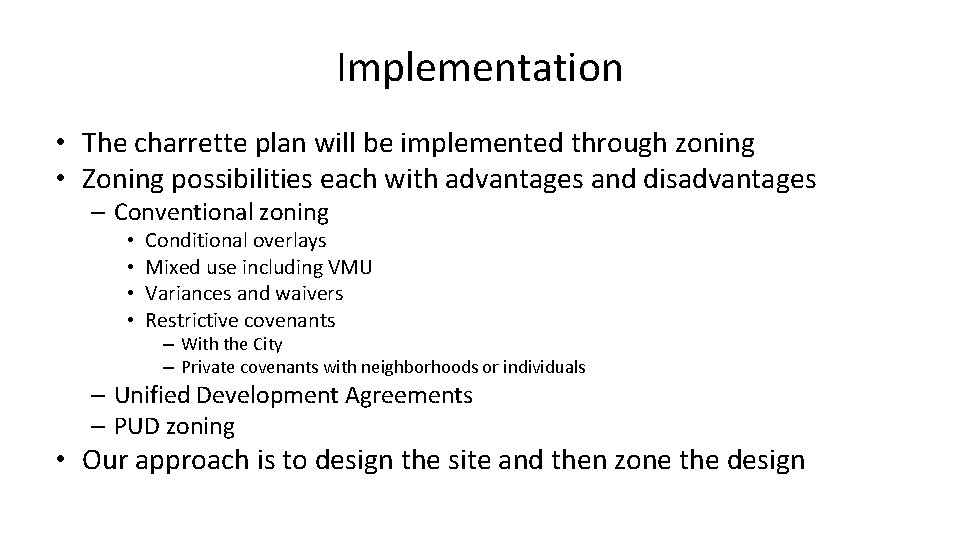 Implementation

• The charrette plan will be implemented through zoning
• Zoning possibilities each with advantages and disadvantages
  – Conventional zoning
    • Conditional overlays
    • Mixed use including VMU
    • Variances and waivers
    • Restrictive covenants
      – With the City
      – Private covenants with neighborhoods or individuals
  – Unified Development Agreements
  – PUD zoning
• Our approach is to design the site and then zone the design